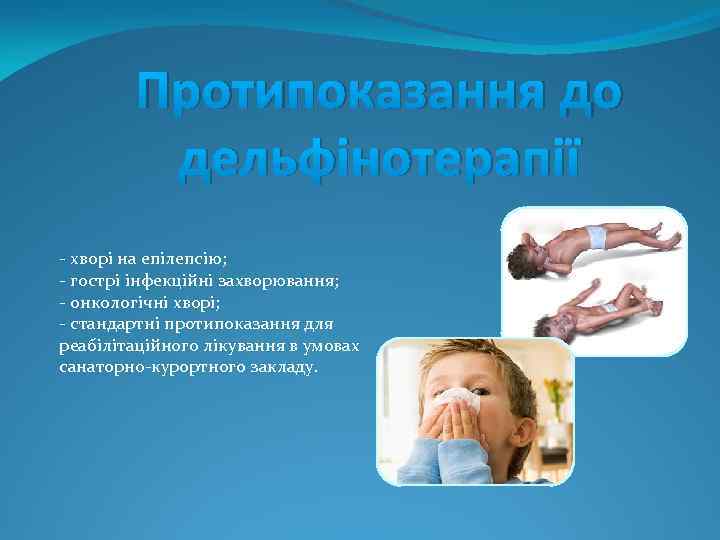 Протипоказання до дельфінотерапії

- хворі на епілепсію;
- гострі інфекційні захворювання;
- онкологічні хворі;
- стандартні протипоказання для реабілітаційного лікування в умовах санаторно-курортного закладу.